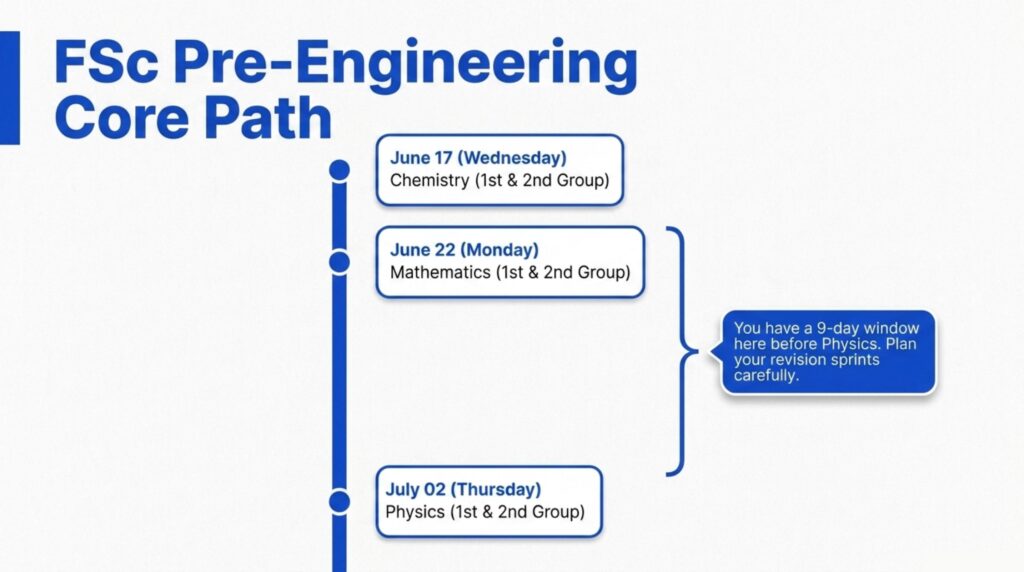 FSc Pre-Engineering Core Path

June 17 (Wednesday)
Chemistry (1st & 2nd Group)

June 22 (Monday)
Mathematics (1st & 2nd Group)

You have a 9-day window here before Physics. Plan your revision sprints carefully.

July 02 (Thursday)
Physics (1st & 2nd Group)